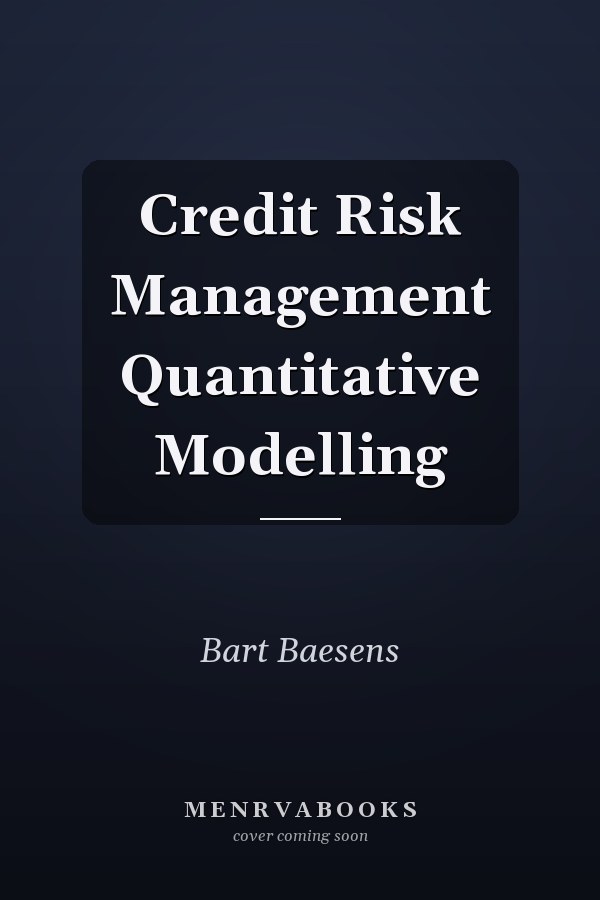 Credit Risk Management Quantitative Modelling

Bart Baesens

MENRVABOOKS
cover coming soon